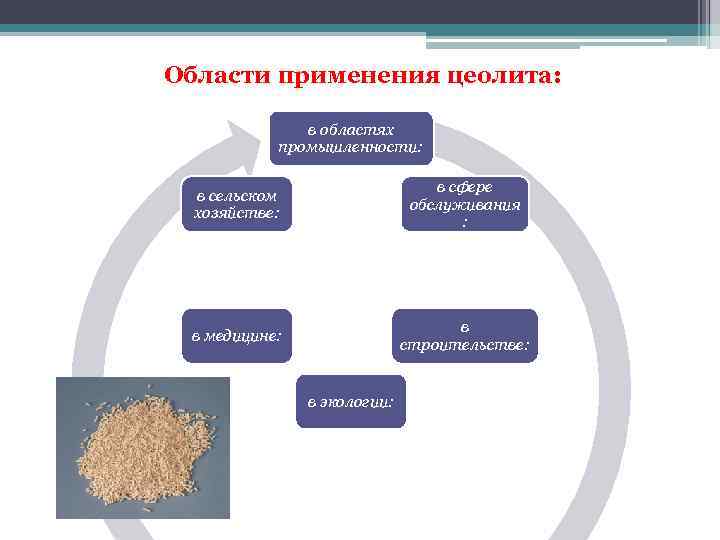 Области применения цеолита:

в областях промышленности:

в сфере обслуживания :

в строительстве:

в экологии:

в медицине:

в сельском хозяйстве: